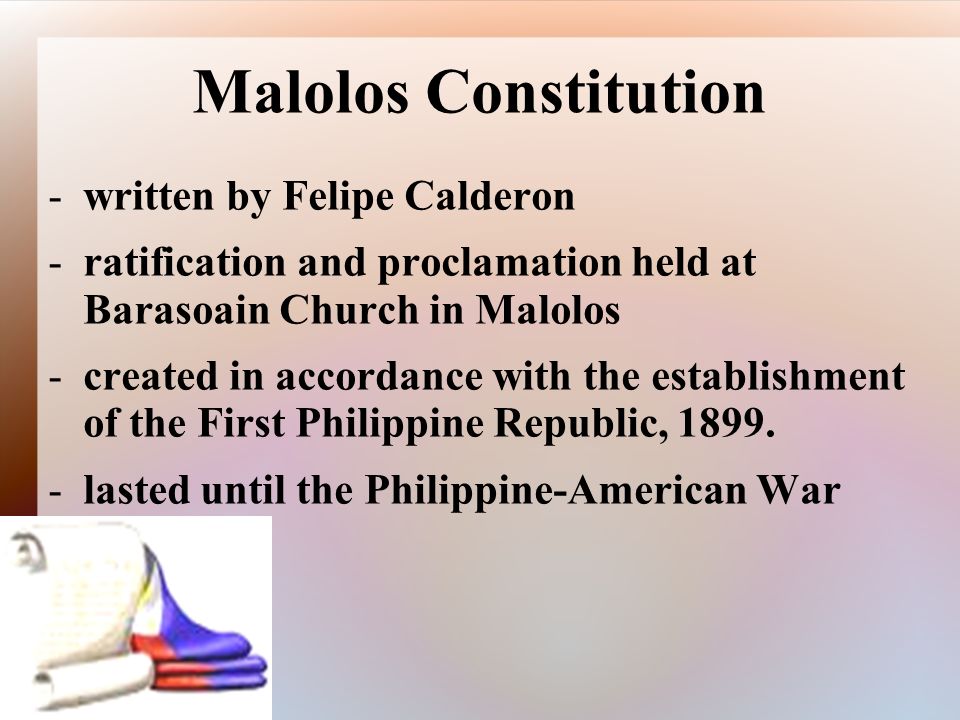 Malolos Constitution

- written by Felipe Calderon
- ratification and proclamation held at Barasoain Church in Malolos
- created in accordance with the establishment of the First Philippine Republic, 1899.
- lasted until the Philippine-American War